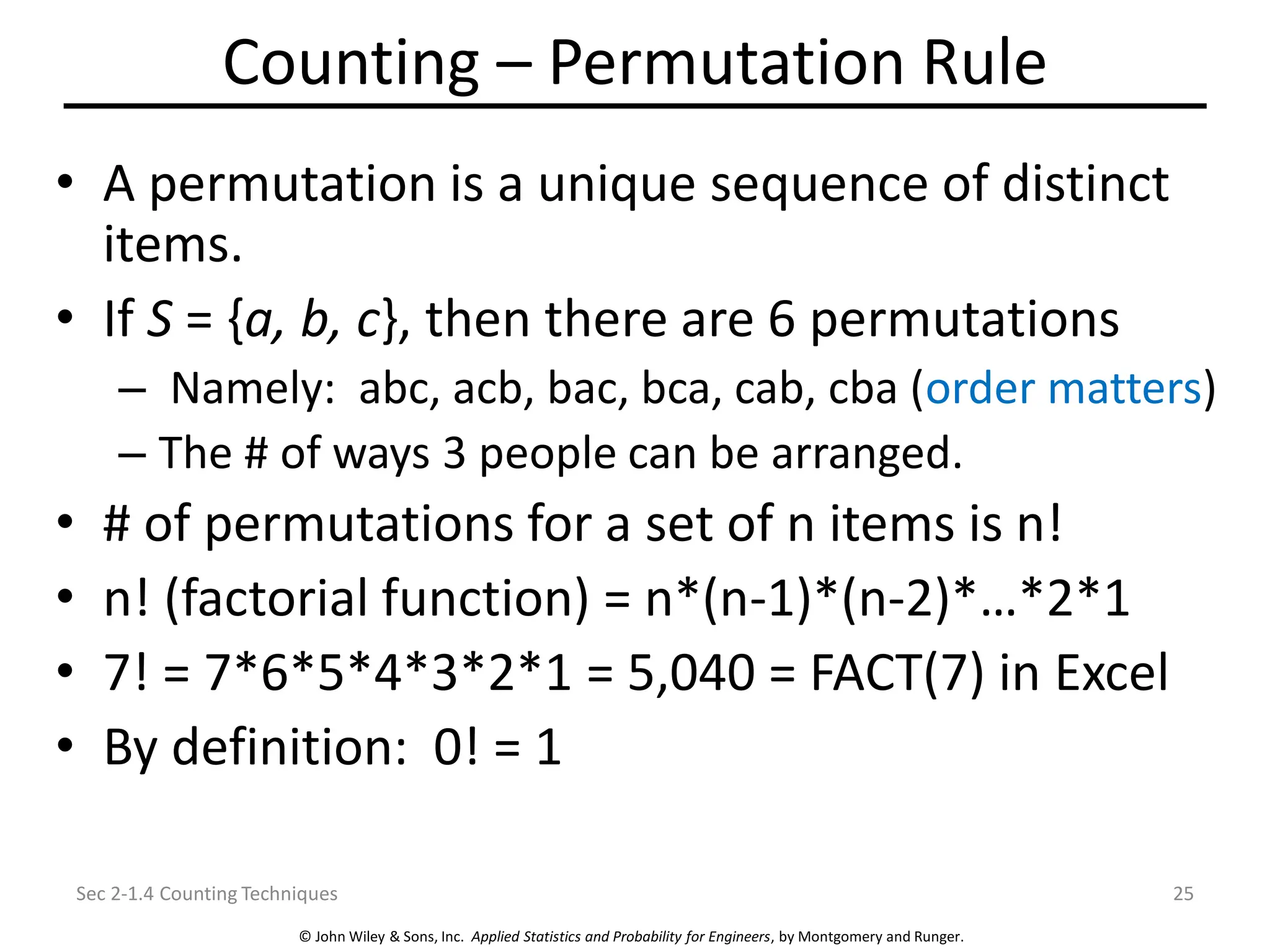 Counting – Permutation Rule

• A permutation is a unique sequence of distinct items.

• If $S = \{a, b, c\}$, then there are 6 permutations

– Namely: abc, acb, bac, bca, cab, cba (order matters)

– The # of ways 3 people can be arranged.

• # of permutations for a set of n items is n!

• n! (factorial function) = n*(n-1)*(n-2)*…*2*1

• 7! = 7*6*5*4*3*2*1 = 5,040 = FACT(7) in Excel

• By definition: 0! = 1

Sec 2-1.4 Counting Techniques

25

© John Wiley & Sons, Inc. Applied Statistics and Probability for Engineers, by Montgomery and Runger.